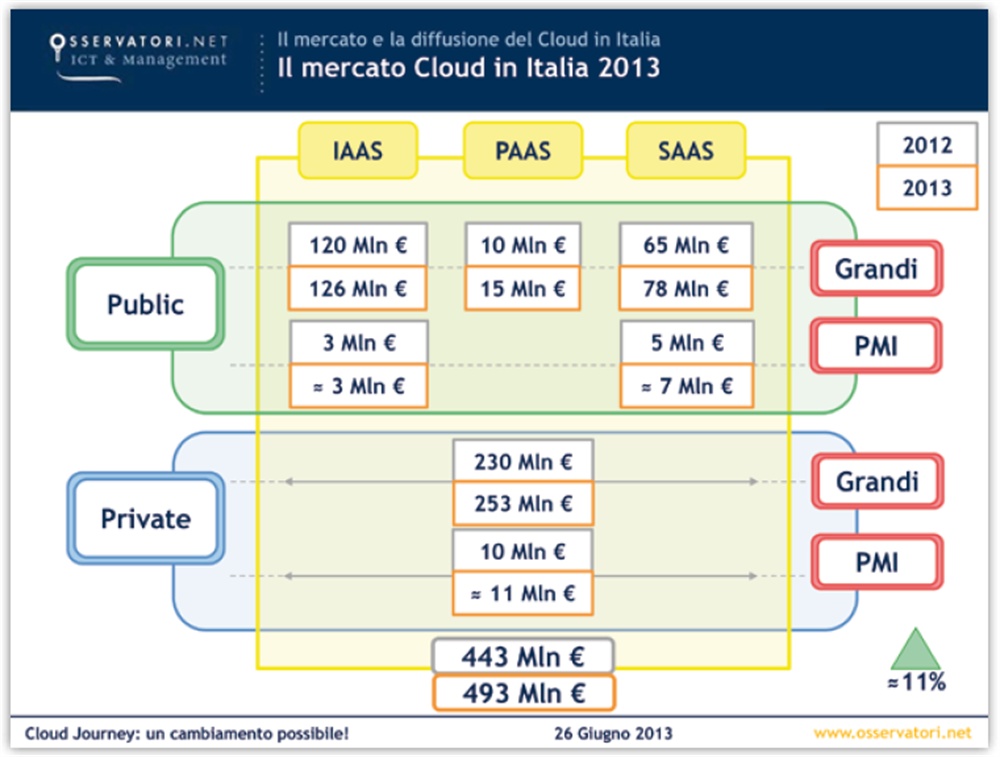 OSSERVATORI.NET
ICT & Management

Il mercato e la diffusione del Cloud in Italia
Il mercato Cloud in Italia 2013

IAAS
PAAS
SAAS

2012
2013

Public

120 Mln €
126 Mln €

10 Mln €
15 Mln €

65 Mln €
78 Mln €

Grandi

3 Mln €
≈ 3 Mln €

5 Mln €
≈ 7 Mln €

PMI

Private

230 Mln €
253 Mln €

Grandi

10 Mln €
≈ 11 Mln €

PMI

443 Mln €
493 Mln €

≈11%

Cloud Journey: un cambiamento possibile!
26 Giugno 2013
www.osservatori.net